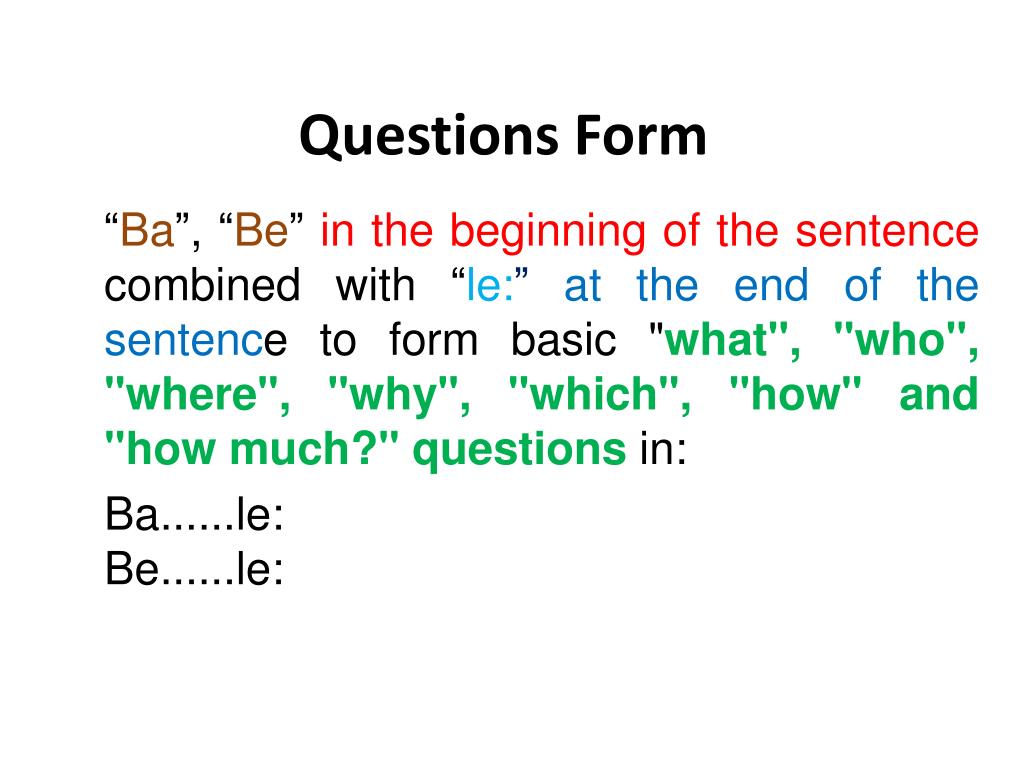 Questions Form

“Ba”, “Be” in the beginning of the sentence combined with “le:” at the end of the sentence to form basic "what", "who", "where", "why", "which", "how" and "how much?" questions in:

Ba......le:
Be......le: